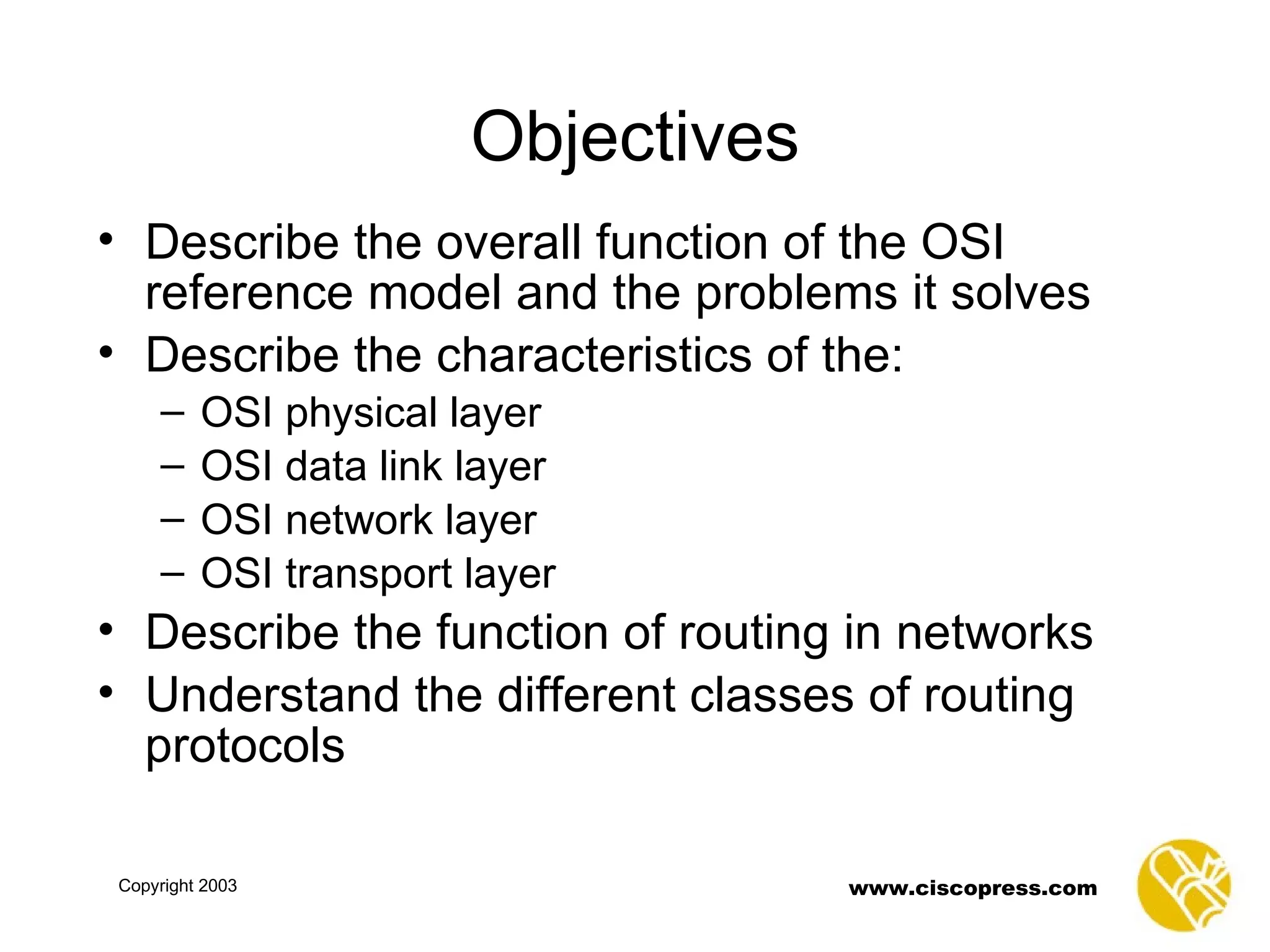 Objectives

• Describe the overall function of the OSI reference model and the problems it solves
• Describe the characteristics of the:
  – OSI physical layer
  – OSI data link layer
  – OSI network layer
  – OSI transport layer
• Describe the function of routing in networks
• Understand the different classes of routing protocols

Copyright 2003

www.ciscopress.com